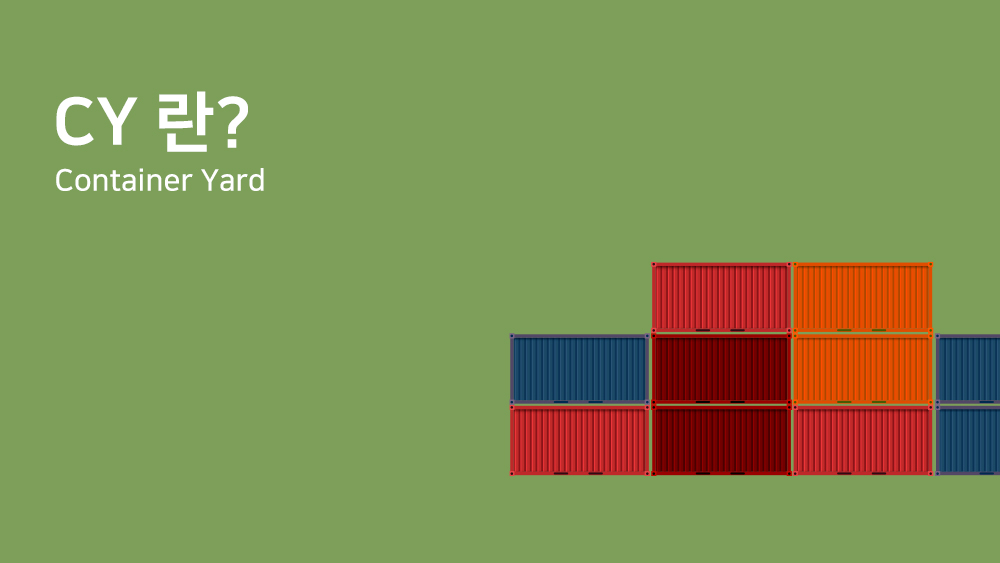 CY 란?
Container Yard